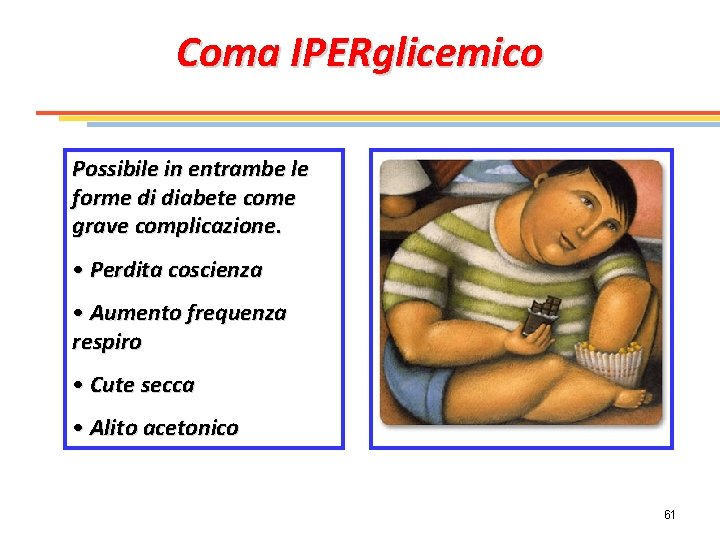 Coma IPERglicemico

Possibile in entrambe le forme di diabete come grave complicazione.

• Perdita coscienza

• Aumento frequenza respiro

• Cute secca

• Alito acetonico

61